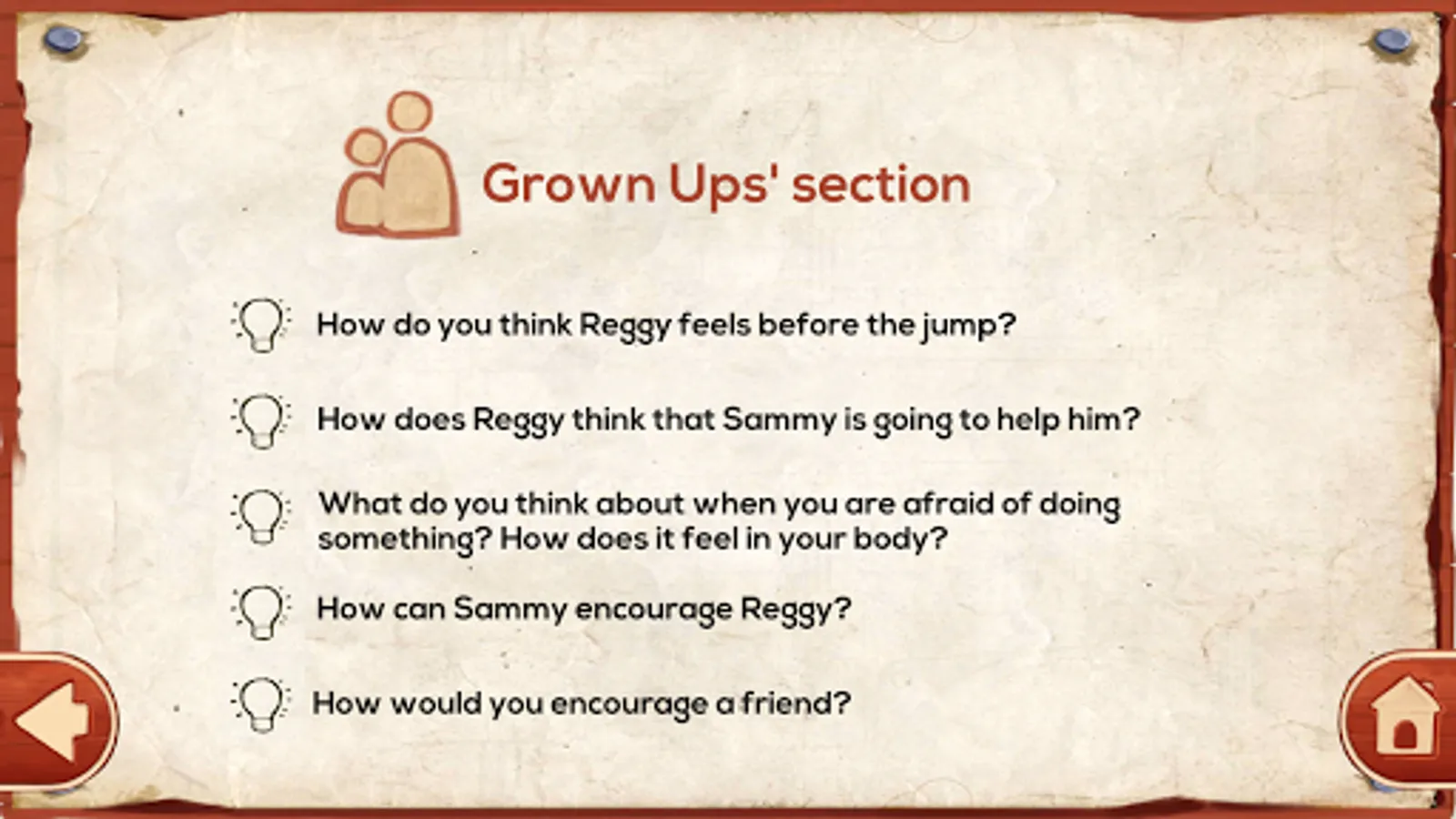 Grown Ups' section

How do you think Reggy feels before the jump?

How does Reggy think that Sammy is going to help him?

What do you think about when you are afraid of doing something? How does it feel in your body?

How can Sammy encourage Reggy?

How would you encourage a friend?